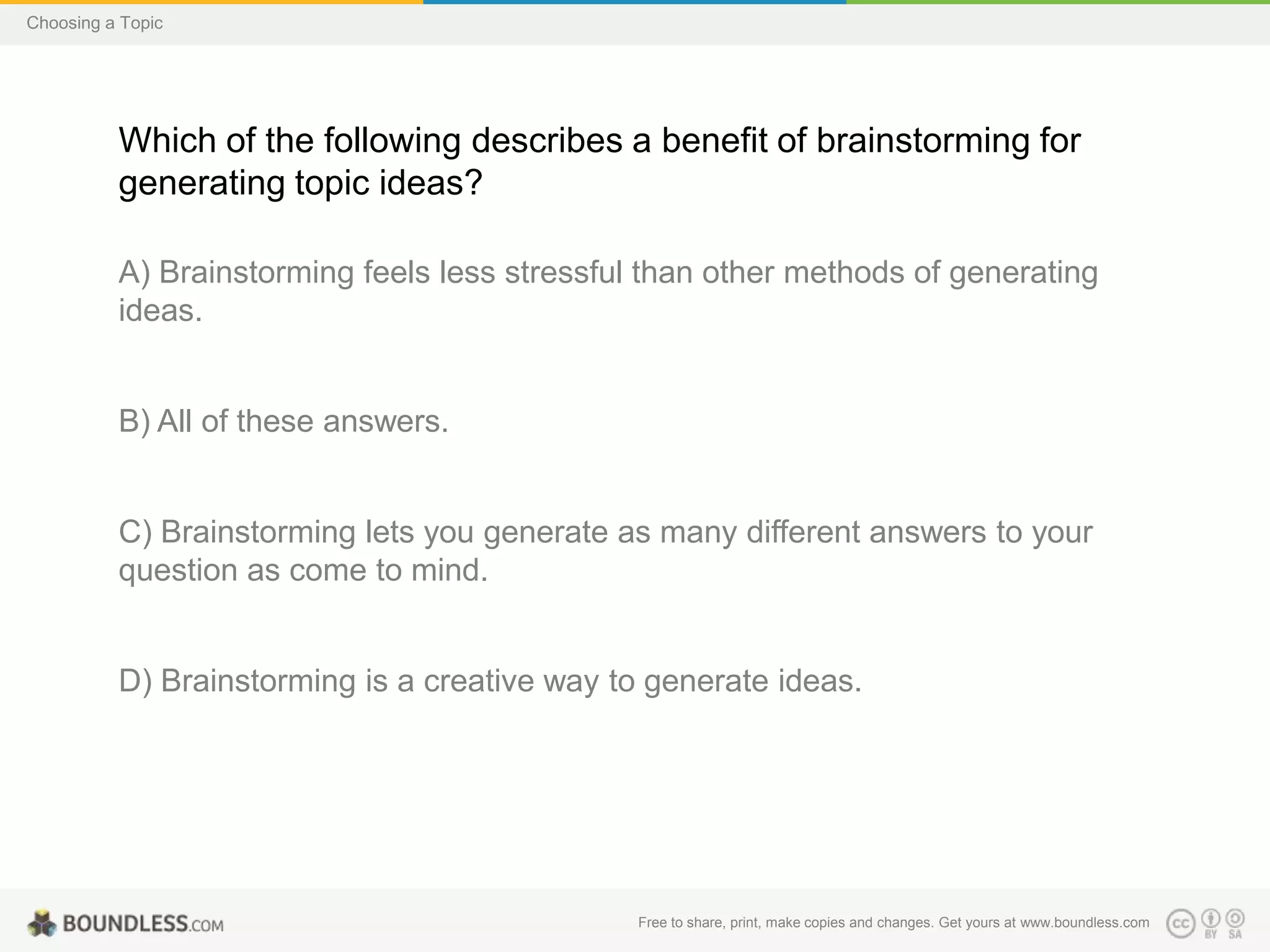 Choosing a Topic

Which of the following describes a benefit of brainstorming for generating topic ideas?

A) Brainstorming feels less stressful than other methods of generating ideas.

B) All of these answers.

C) Brainstorming lets you generate as many different answers to your question as come to mind.

D) Brainstorming is a creative way to generate ideas.

BOUNDLESS.COM

Free to share, print, make copies and changes. Get yours at www.boundless.com

cc BY SA